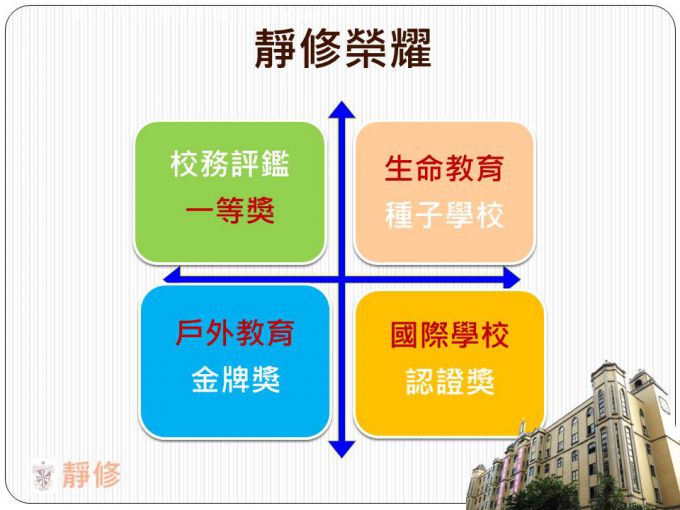 靜修榮耀

校務評鑑
一等獎

生命教育
種子學校

戶外教育
金牌獎

國際學校
認證獎

靜修